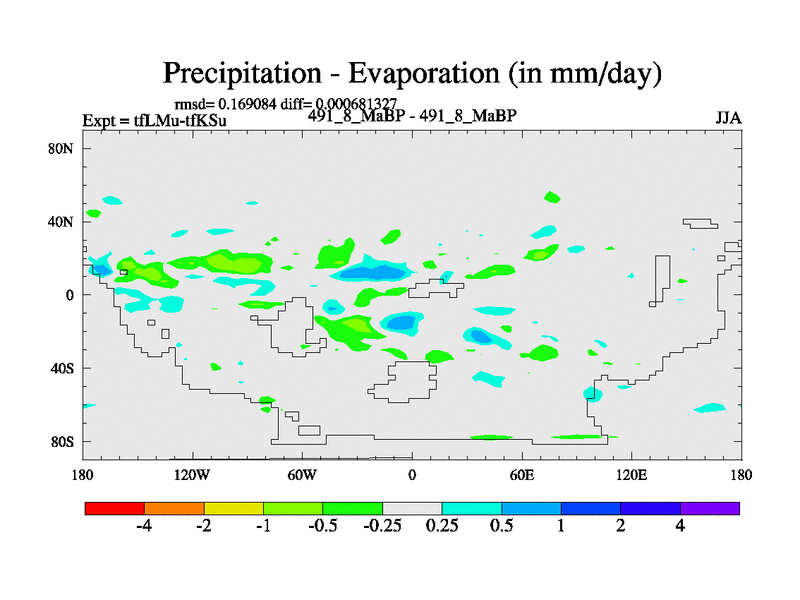 Precipitation - Evaporation (in mm/day)

rmsd= 0.169084 diff= 0.000681327

Expt = tfLMu-tfKSu

491_8_MaBP - 491_8_MaBP

JJA

80N

40N

0

40S

80S

180

120W

60W

0

60E

120E

180

-4

-2

-1

-0.5

-0.25

0.25

0.5

1

2

4